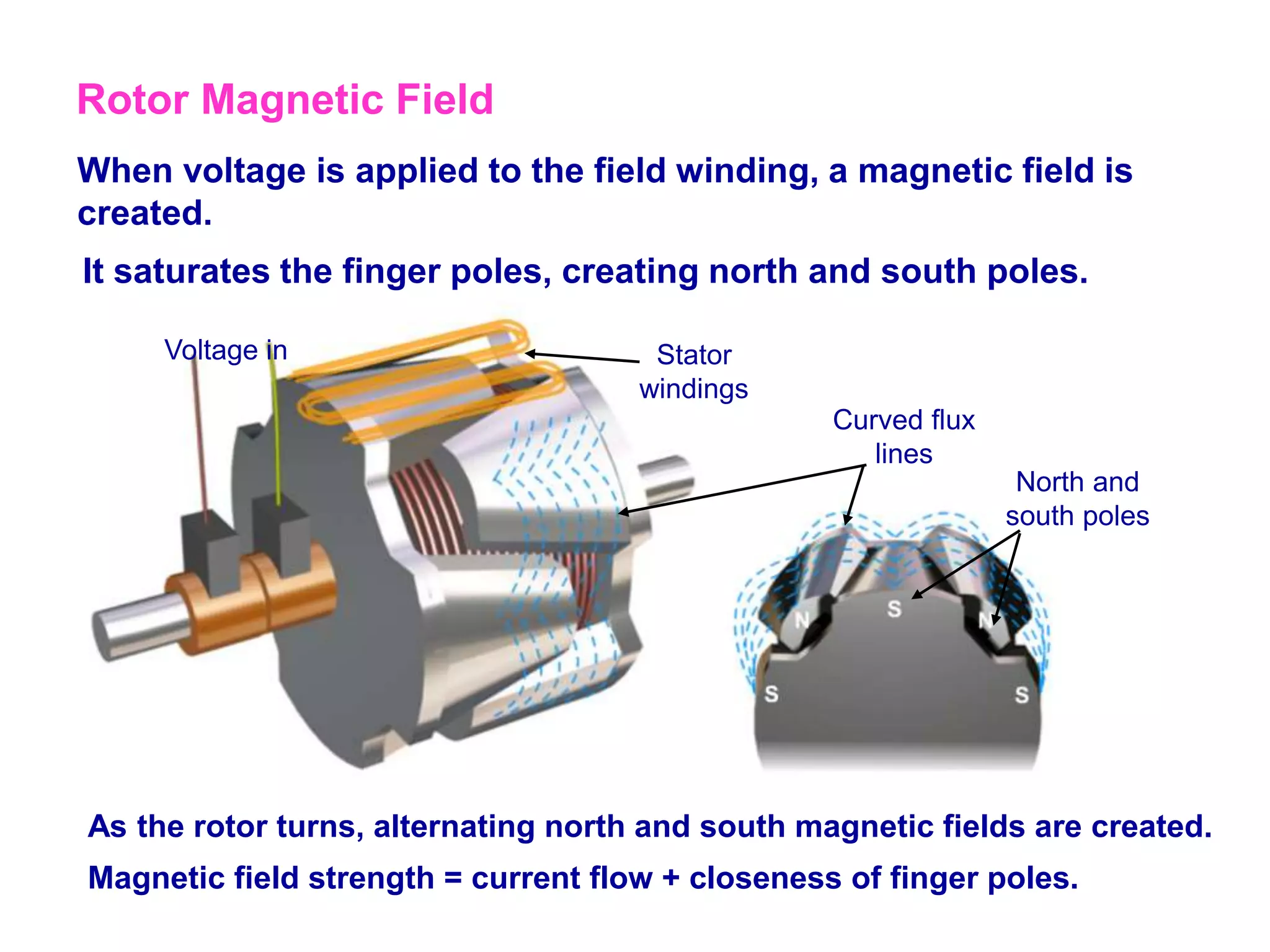 Rotor Magnetic Field

When voltage is applied to the field winding, a magnetic field is created.

It saturates the finger poles, creating north and south poles.

Voltage in

Stator windings

Curved flux lines

North and south poles

N

S

N

S

S

As the rotor turns, alternating north and south magnetic fields are created.

Magnetic field strength = current flow + closeness of finger poles.